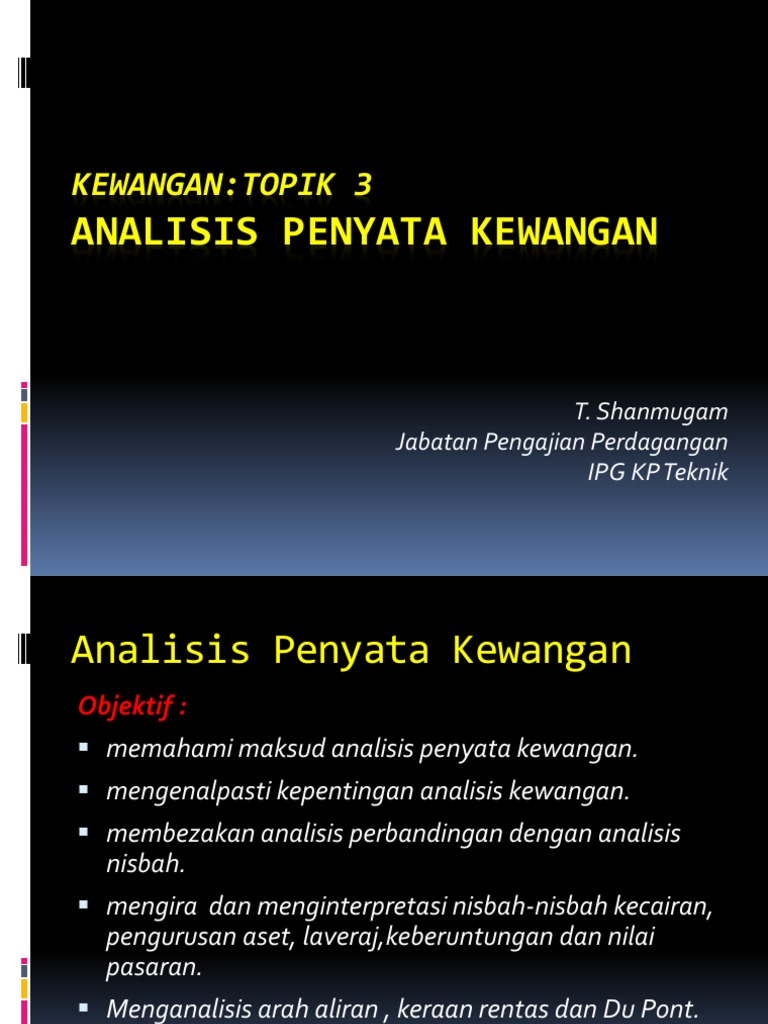 KEWANGAN:TOPIK 3
ANALISIS PENYATA KEWANGAN

T. Shanmugam
Jabatan Pengajian Perdagangan
IPG KP Teknik

Analisis Penyata Kewangan

Objektif :

▪ memahami maksud analisis penyata kewangan.
▪ mengenalpasti kepentingan analisis kewangan.
▪ membezakan analisis perbandingan dengan analisis nisbah.
▪ mengira dan menginterpretasi nisbah-nisbah kecairan, pengurusan aset, laveraj,keberuntungan dan nilai pasaran.
▪ Menganalisis arah aliran , keraan rentas dan Du Pont.